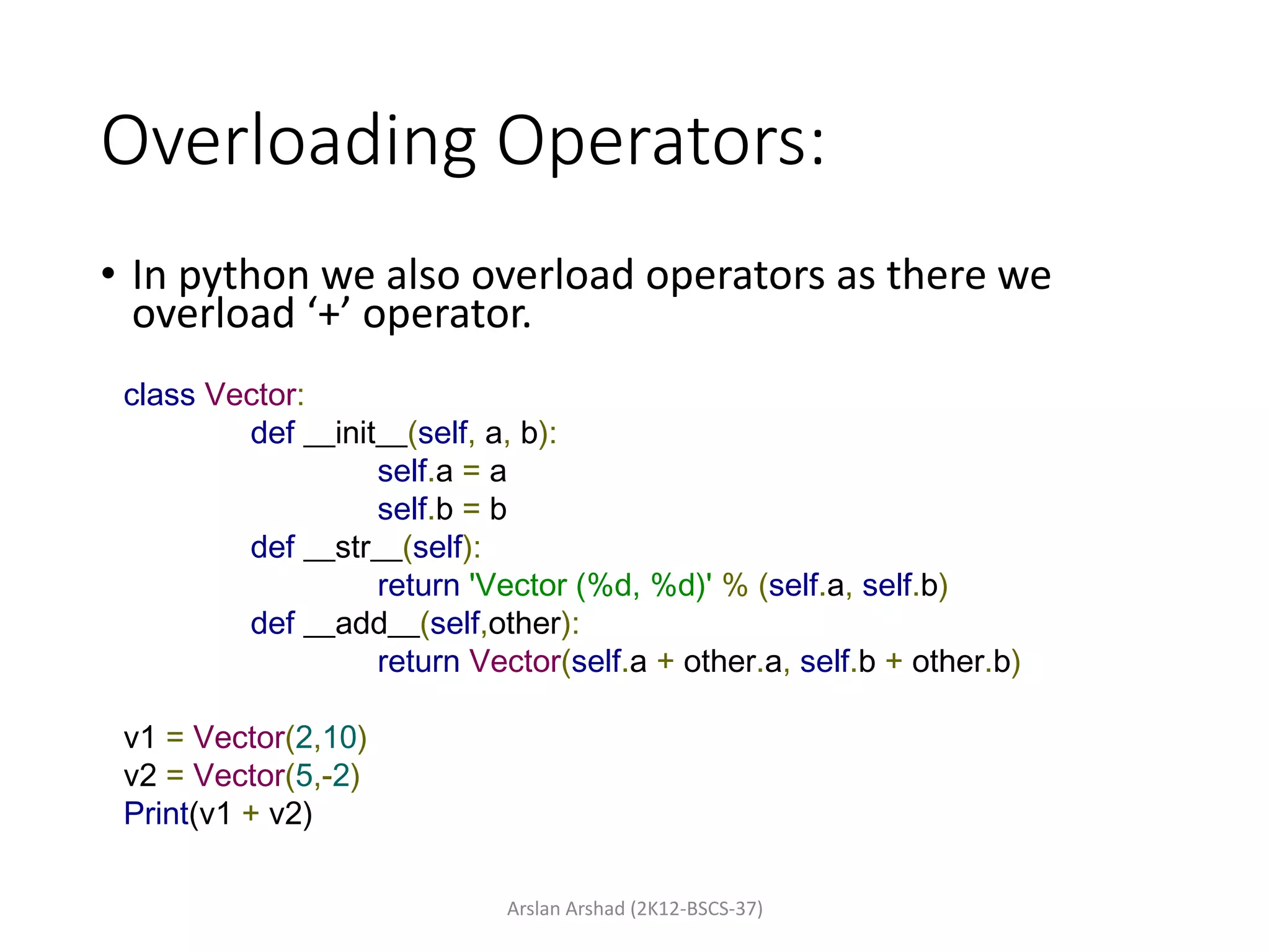 Overloading Operators:

• In python we also overload operators as there we overload ‘+’ operator.

class Vector:
    def __init__(self, a, b):
        self.a = a
        self.b = b
    def __str__(self):
        return 'Vector (%d, %d)' % (self.a, self.b)
    def __add__(self,other):
        return Vector(self.a + other.a, self.b + other.b)

v1 = Vector(2,10)
v2 = Vector(5,-2)
Print(v1 + v2)

Arslan Arshad (2K12-BSCS-37)